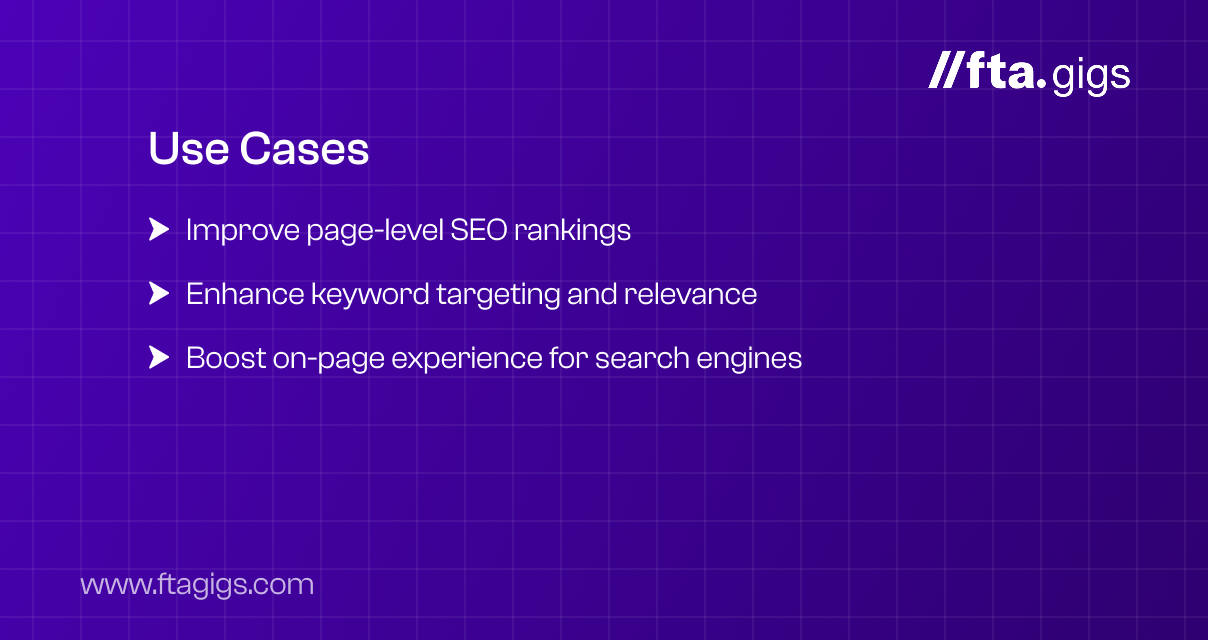 //fta.gigs

Use Cases

Improve page-level SEO rankings

Enhance keyword targeting and relevance

Boost on-page experience for search engines

www.ftagigs.com